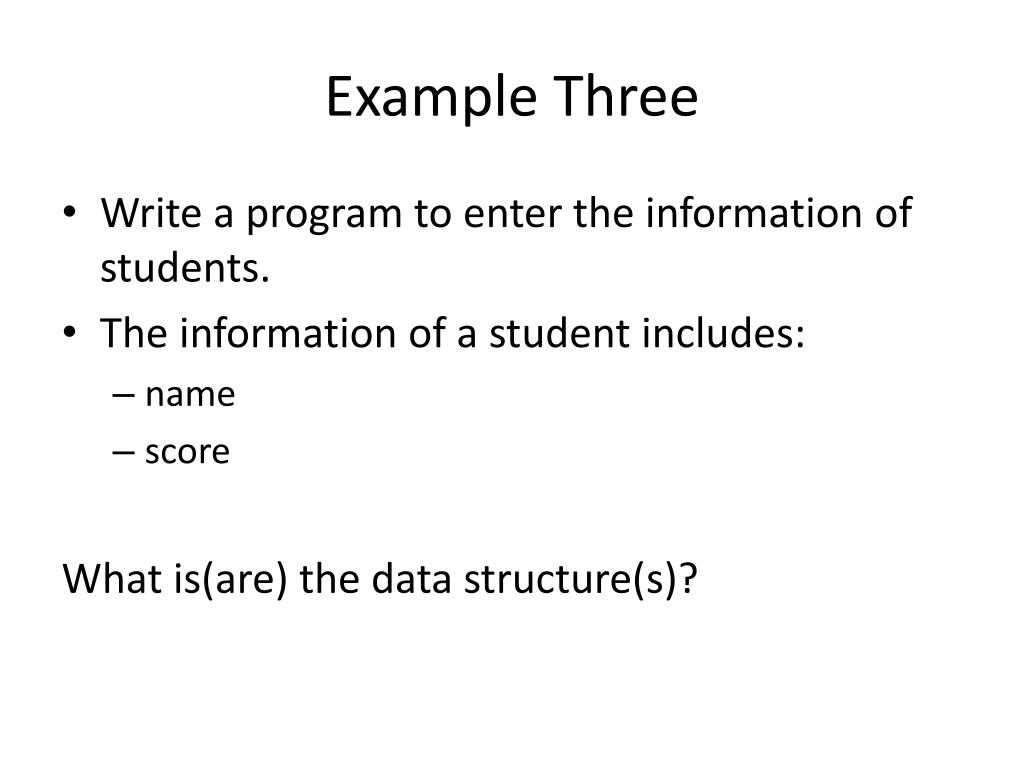 Example Three

• Write a program to enter the information of students.
• The information of a student includes:
  – name
  – score

What is(are) the data structure(s)?